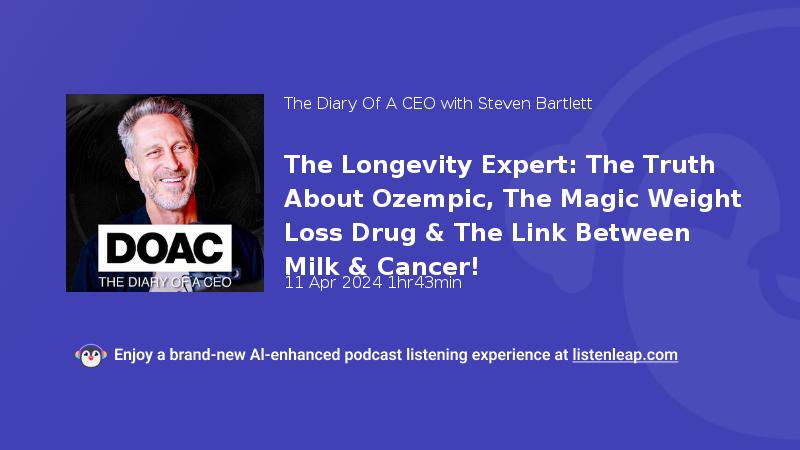 DOAC
THE DIARY OF A CEO

The Diary Of A CEO with Steven Bartlett

The Longevity Expert: The Truth About Ozempic, The Magic Weight Loss Drug & The Link Between Milk & Cancer!

11 Apr 2024 1hr43min

Enjoy a brand-new AI-enhanced podcast listening experience at listenleap.com